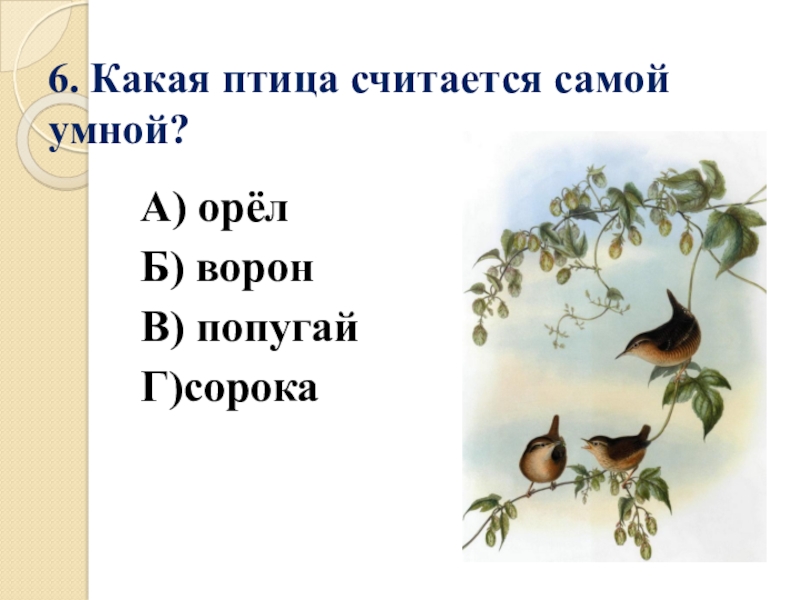 6. Какая птица считается самой умной?

А) орёл
Б) ворон
В) попугай
Г)сорока